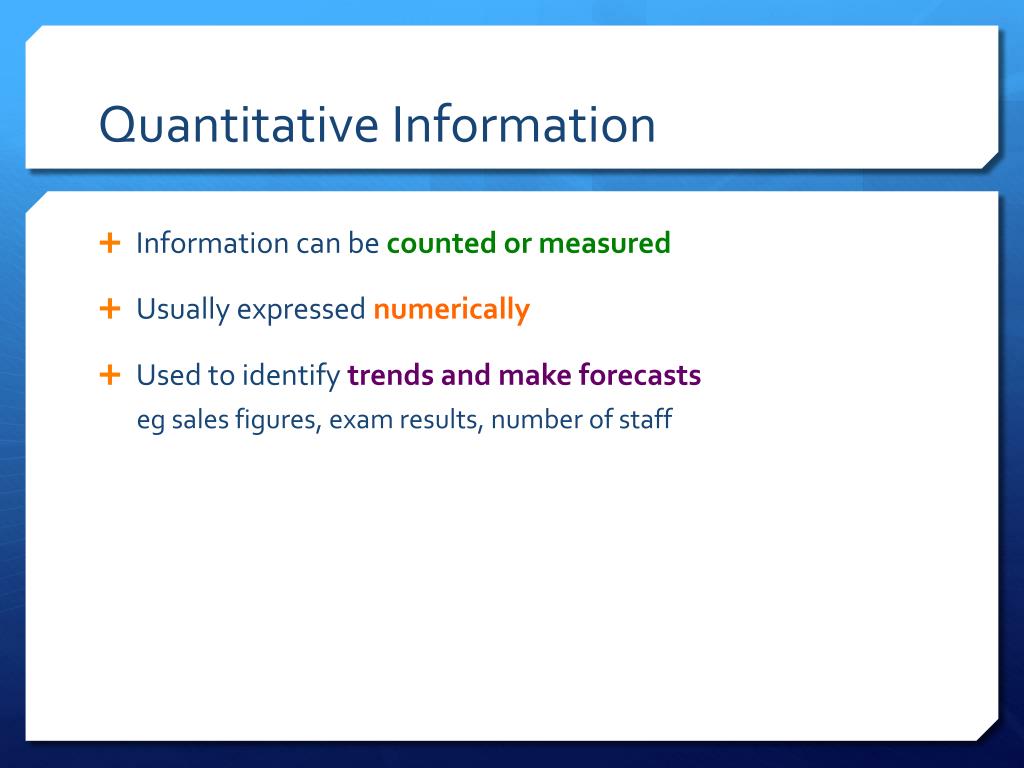 Quantitative Information

+ Information can be counted or measured

+ Usually expressed numerically

+ Used to identify trends and make forecasts
eg sales figures, exam results, number of staff